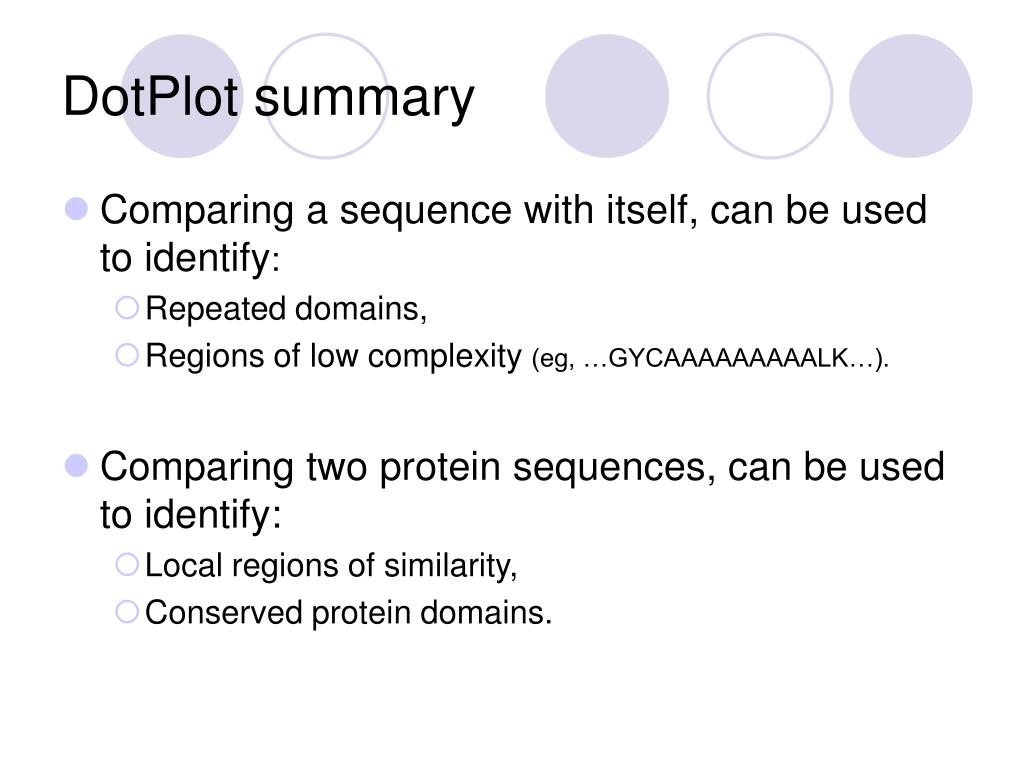 DotPlot summary

Comparing a sequence with itself, can be used to identify:

Repeated domains,

Regions of low complexity (eg, …GYCAAAAAAAAALK…).

Comparing two protein sequences, can be used to identify:

Local regions of similarity,

Conserved protein domains.